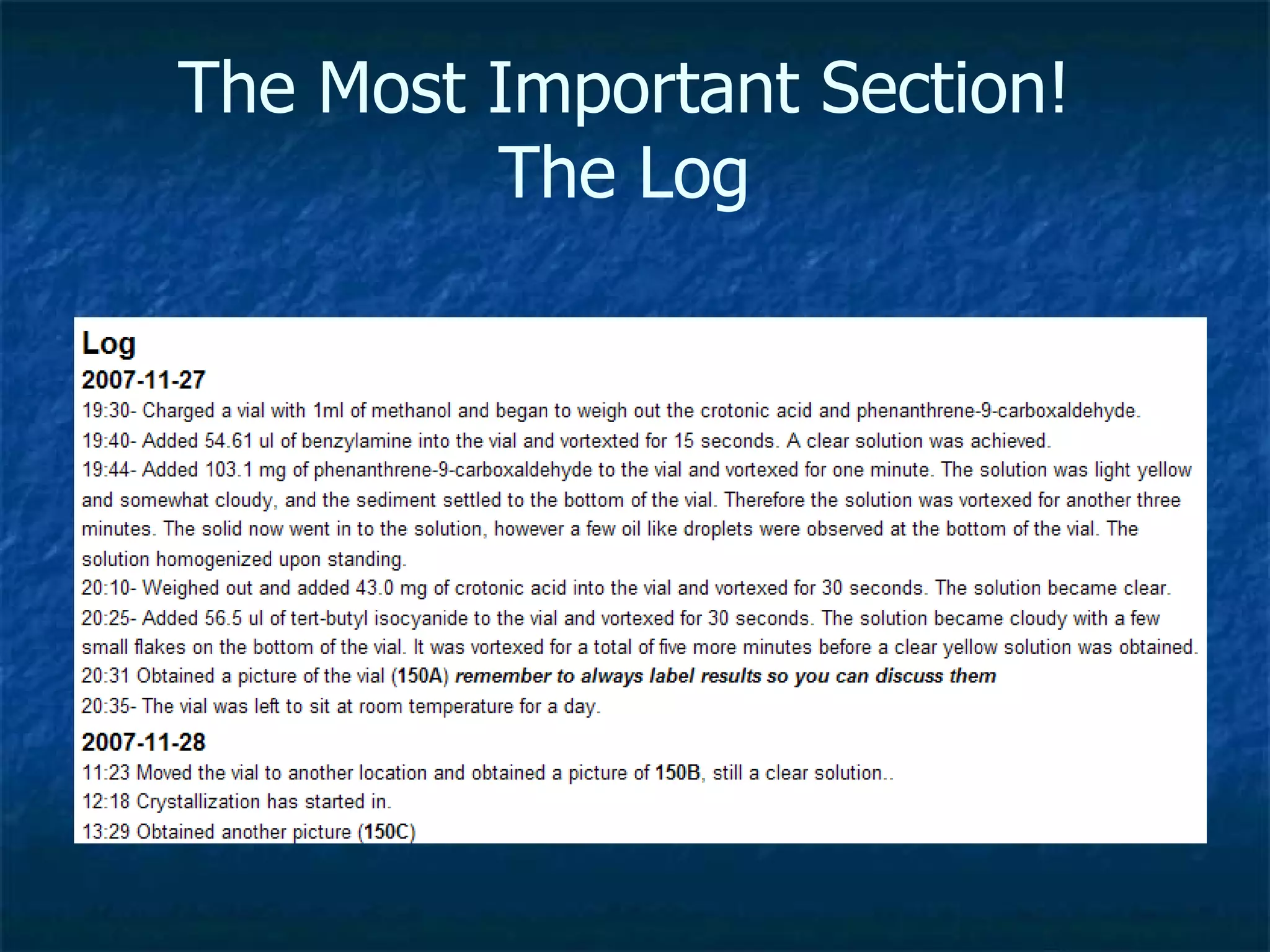 The Most Important Section!
The Log

Log
2007-11-27
19:30- Charged a vial with 1ml of methanol and began to weigh out the crotonic acid and phenanthrene-9-carboxaldehyde.
19:40- Added 54.61 ul of benzylamine into the vial and vortexted for 15 seconds. A clear solution was achieved.
19:44- Added 103.1 mg of phenanthrene-9-carboxaldehyde to the vial and vortexed for one minute. The solution was light yellow and somewhat cloudy, and the sediment settled to the bottom of the vial. Therefore the solution was vortexed for another three minutes. The solid now went in to the solution, however a few oil like droplets were observed at the bottom of the vial. The solution homogenized upon standing.
20:10- Weighed out and added 43.0 mg of crotonic acid into the vial and vortexed for 30 seconds. The solution became clear.
20:25- Added 56.5 ul of tert-butyl isocyanide to the vial and vortexed for 30 seconds. The solution became cloudy with a few small flakes on the bottom of the vial. It was vortexed for a total of five more minutes before a clear yellow solution was obtained.
20:31 Obtained a picture of the vial (150A) remember to always label results so you can discuss them
20:35- The vial was left to sit at room temperature for a day.

2007-11-28
11:23 Moved the vial to another location and obtained a picture of 150B, still a clear solution..
12:18 Crystallization has started in.
13:29 Obtained another picture (150C)